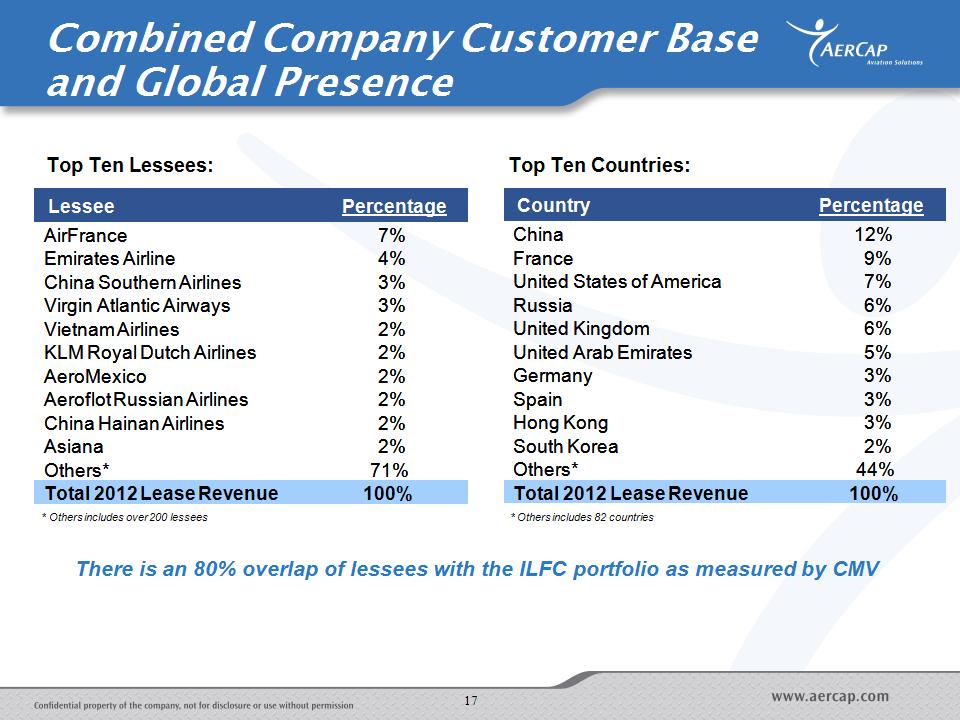 Combined Company Customer Base and Global Presence

AERCAP
Aviation Solutions

Top Ten Lessees:

| Lessee | Percentage |
|---|---|
| AirFrance | 7% |
| Emirates Airline | 4% |
| China Southern Airlines | 3% |
| Virgin Atlantic Airways | 3% |
| Vietnam Airlines | 2% |
| KLM Royal Dutch Airlines | 2% |
| AeroMexico | 2% |
| Aeroflot Russian Airlines | 2% |
| China Hainan Airlines | 2% |
| Asiana | 2% |
| Others* | 71% |
| Total 2012 Lease Revenue | 100% |

* Others includes over 200 lessees

Top Ten Countries:

| Country | Percentage |
|---|---|
| China | 12% |
| France | 9% |
| United States of America | 7% |
| Russia | 6% |
| United Kingdom | 6% |
| United Arab Emirates | 5% |
| Germany | 3% |
| Spain | 3% |
| Hong Kong | 3% |
| South Korea | 2% |
| Others* | 44% |
| Total 2012 Lease Revenue | 100% |

* Others includes 82 countries

There is an 80% overlap of lessees with the ILFC portfolio as measured by CMV

Confidential property of the company, not for disclosure or use without permission

17

www.aercap.com